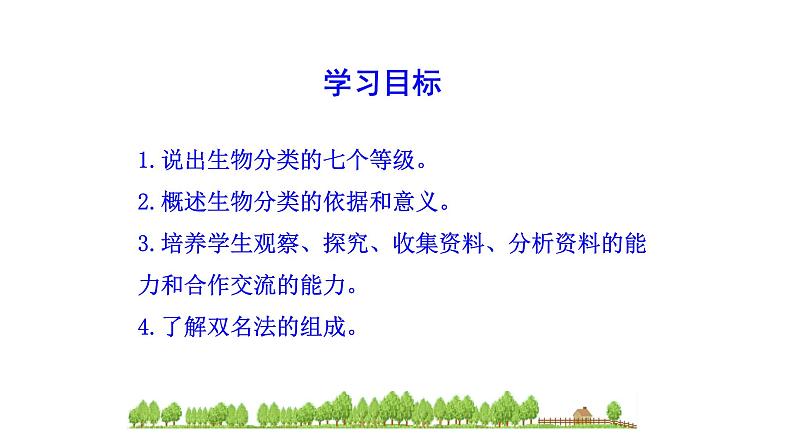 学习目标

1.说出生物分类的七个等级。

2.概述生物分类的依据和意义。

3.培养学生观察、探究、收集资料、分析资料的能力和合作交流的能力。

4.了解双名法的组成。